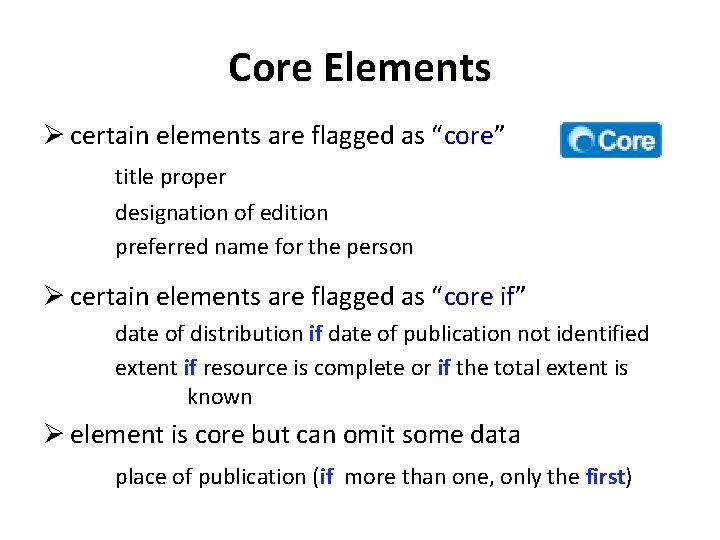 Core Elements

➢ certain elements are flagged as “core”

Core

title proper

designation of edition

preferred name for the person

➢ certain elements are flagged as “core if”

date of distribution if date of publication not identified

extent if resource is complete or if the total extent is known

➢ element is core but can omit some data

place of publication (if more than one, only the first)